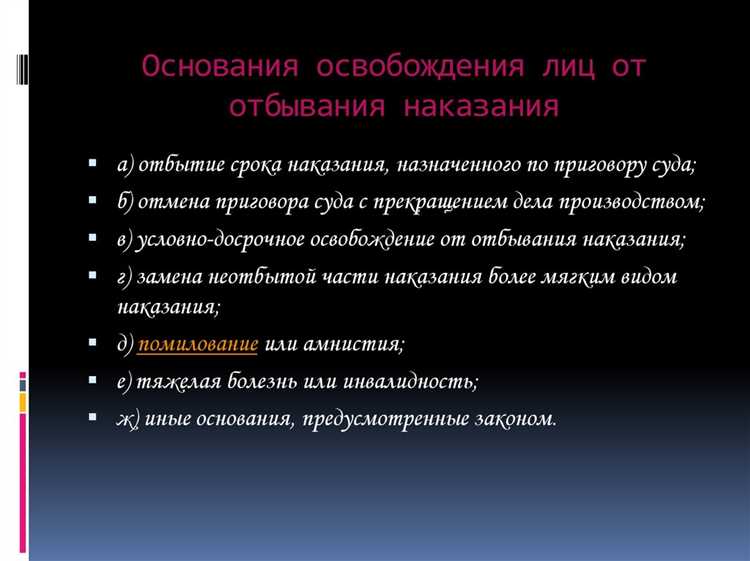 Основания освобождения лиц от отбывания наказания

- а) отбытие срока наказания, назначенного по приговору суда;
- б) отмена приговора суда с прекращением дела производством;
- в) условно-досрочное освобождение от отбывания наказания;
- г) замена неотбытой части наказания более мягким видом наказания;
- д) помилование или амнистия;
- е) тяжелая болезнь или инвалидность;
- ж) иные основания, предусмотренные законом.